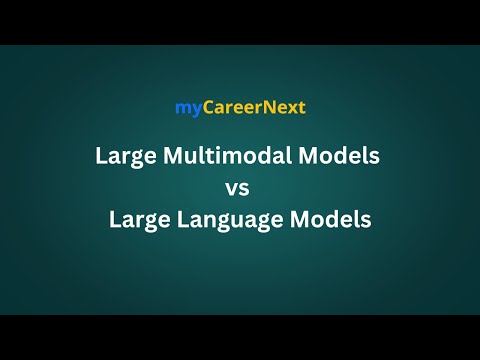 myCareerNext

Large Multimodal Models
vs
Large Language Models